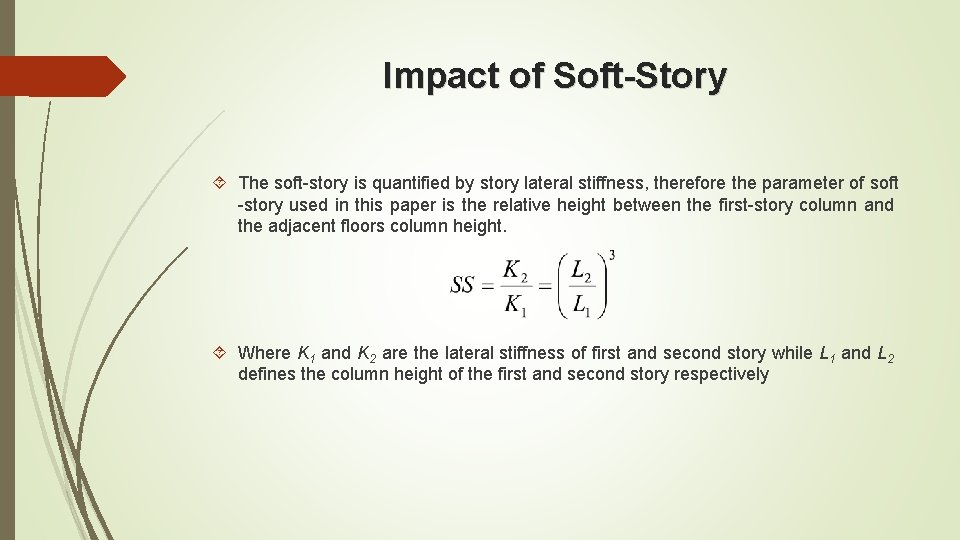 Impact of Soft-Story

The soft-story is quantified by story lateral stiffness, therefore the parameter of soft -story used in this paper is the relative height between the first-story column and the adjacent floors column height.

$SS = \frac{K_2}{K_1} = \left(\frac{L_2}{L_1}\right)^3$

Where $K_1$ and $K_2$ are the lateral stiffness of first and second story while $L_1$ and $L_2$ defines the column height of the first and second story respectively